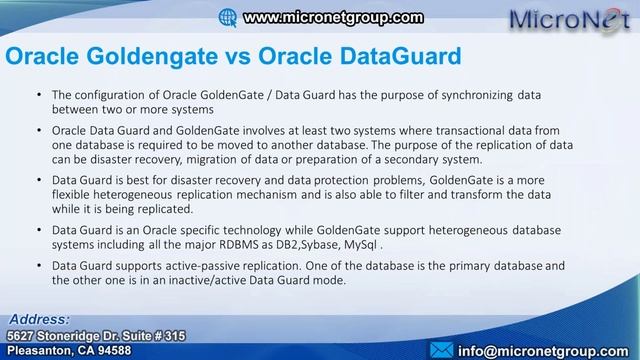 www.micronetgroup.com

MicroNet

Oracle Goldengate vs Oracle DataGuard

• The configuration of Oracle GoldenGate / Data Guard has the purpose of synchronizing data between two or more systems

• Oracle Data Guard and GoldenGate involves at least two systems where transactional data from one database is required to be moved to another database. The purpose of the replication of data can be disaster recovery, migration of data or preparation of a secondary system.

• Data Guard is best for disaster recovery and data protection problems, GoldenGate is a more flexible heterogeneous replication mechanism and is also able to filter and transform the data while it is being replicated.

• Data Guard is an Oracle specific technology while GoldenGate support heterogeneous database systems including all the major RDBMS as DB2,Sybase, MySql .

• Data Guard supports active-passive replication. One of the database is the primary database and the other one is in an inactive/active Data Guard mode.

Address:
5627 Stoneridge Dr. Suite # 315
Pleasanton, CA 94588

info@micronetgroup.com